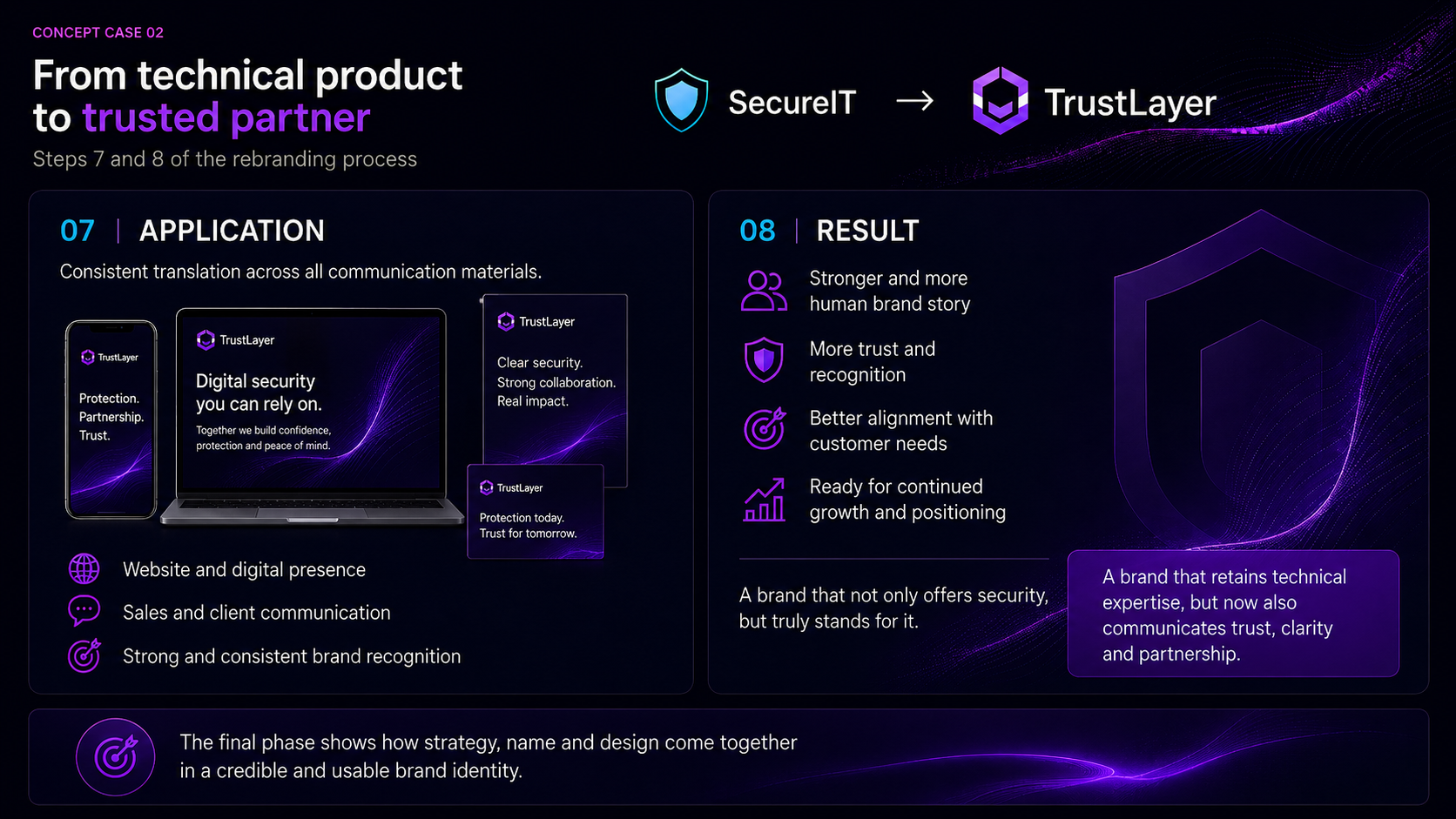 CONCEPT CASE 02

From technical product to trusted partner

Steps 7 and 8 of the rebranding process

SecureIT → TrustLayer

07 | APPLICATION

Consistent translation across all communication materials.

TrustLayer
Protection.
Partnership.
Trust.

TrustLayer
Digital security you can rely on.
Together we build confidence, protection and peace of mind.

TrustLayer
Clear security.
Strong collaboration.
Real impact.

TrustLayer
Protection today.
Trust for tomorrow.

Website and digital presence

Sales and client communication

Strong and consistent brand recognition

08 | RESULT

Stronger and more human brand story

More trust and recognition

Better alignment with customer needs

Ready for continued growth and positioning

A brand that not only offers security, but truly stands for it.

A brand that retains technical expertise, but now also communicates trust, clarity and partnership.

The final phase shows how strategy, name and design come together in a credible and usable brand identity.